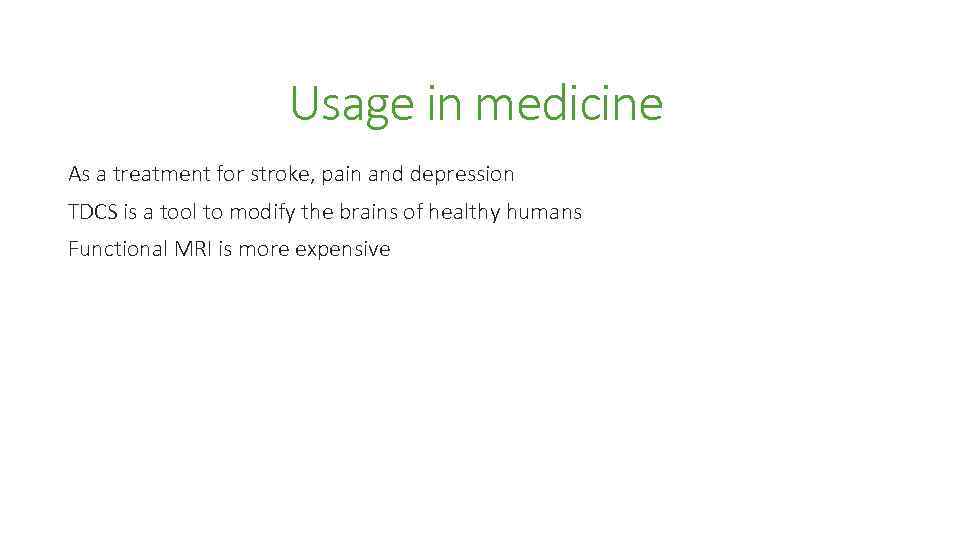 Usage in medicine

As a treatment for stroke, pain and depression

TDCS is a tool to modify the brains of healthy humans

Functional MRI is more expensive